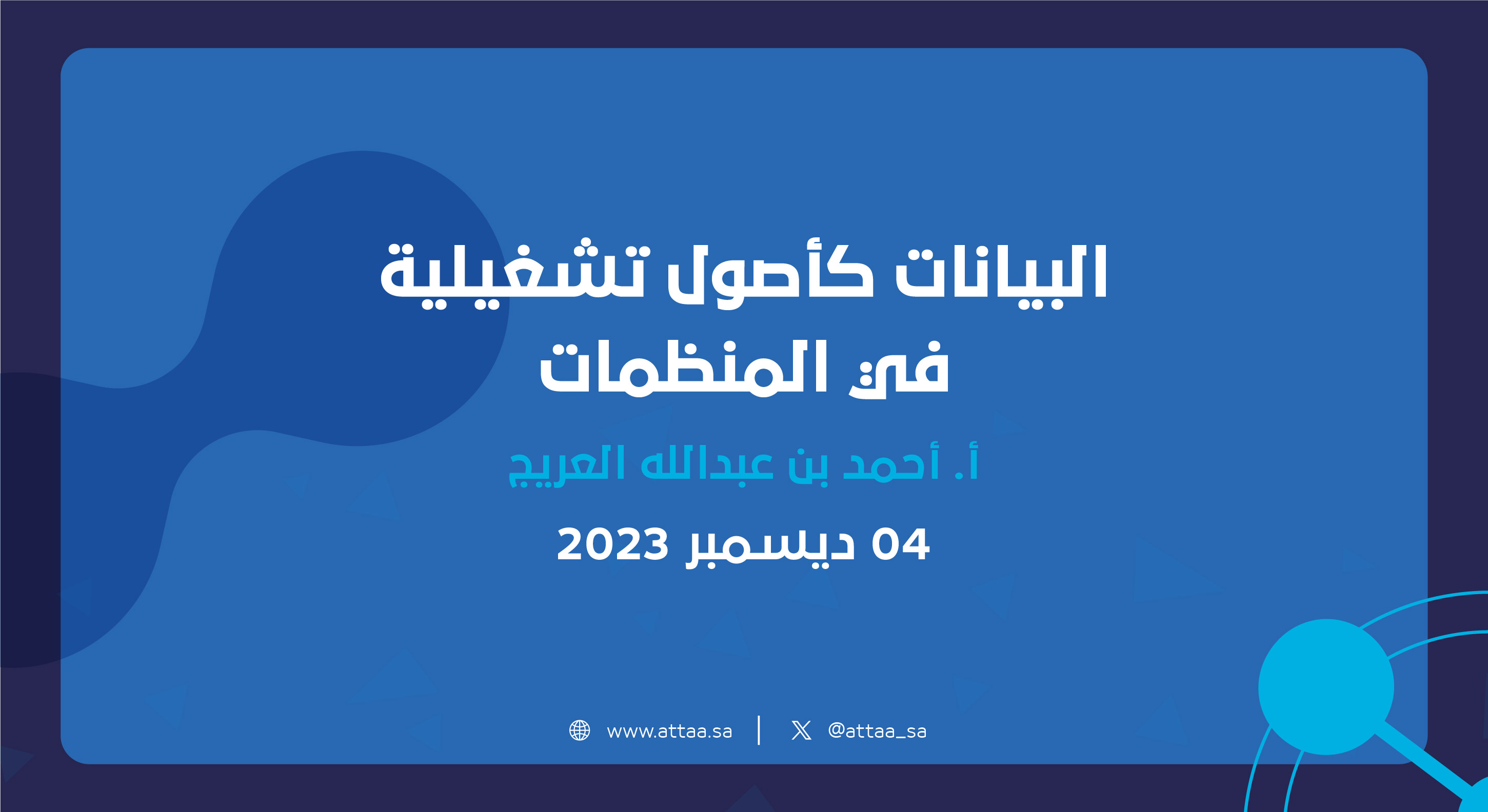 البيانات كأصول تشغيلية في المنظمات

أ. أحمد بن عبدالله العريج

04 ديسمبر 2023

www.attaa.sa | @attaa_sa